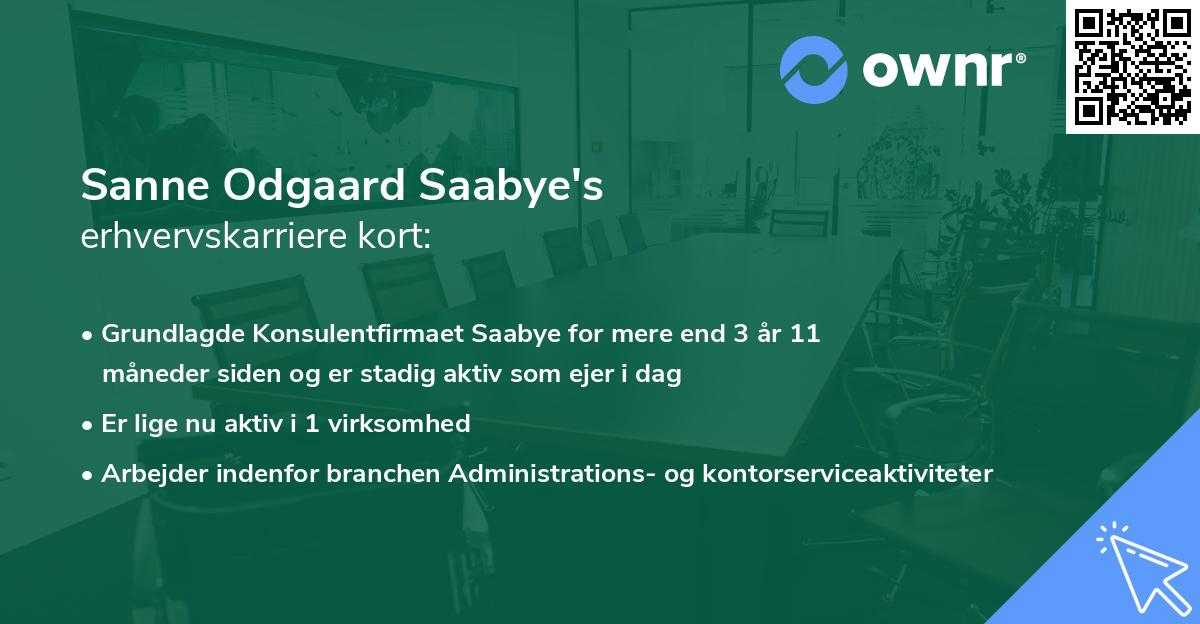 ownr®

Sanne Odgaard Saabye's
erhvervskarriere kort:

• Grundlagde Konsulentfirmaet Saabye for mere end 3 år 11 måneder siden og er stadig aktiv som ejer i dag
• Er lige nu aktiv i 1 virksomhed
• Arbejder indenfor branchen Administrations- og kontorserviceaktiviteter